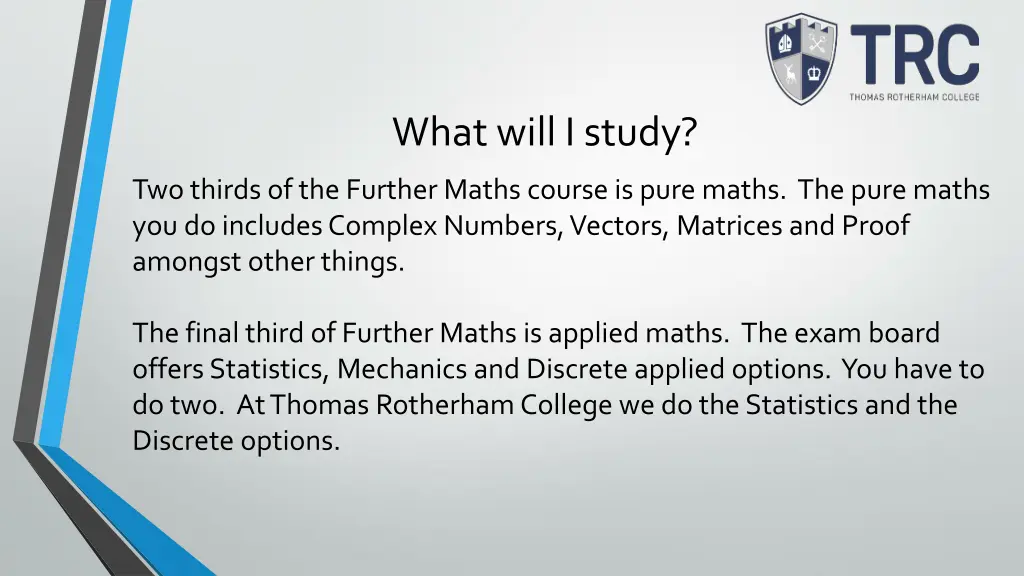 TRC
THOMAS ROTHERHAM COLLEGE

What will I study?

Two thirds of the Further Maths course is pure maths. The pure maths you do includes Complex Numbers, Vectors, Matrices and Proof amongst other things.

The final third of Further Maths is applied maths. The exam board offers Statistics, Mechanics and Discrete applied options. You have to do two. At Thomas Rotherham College we do the Statistics and the Discrete options.